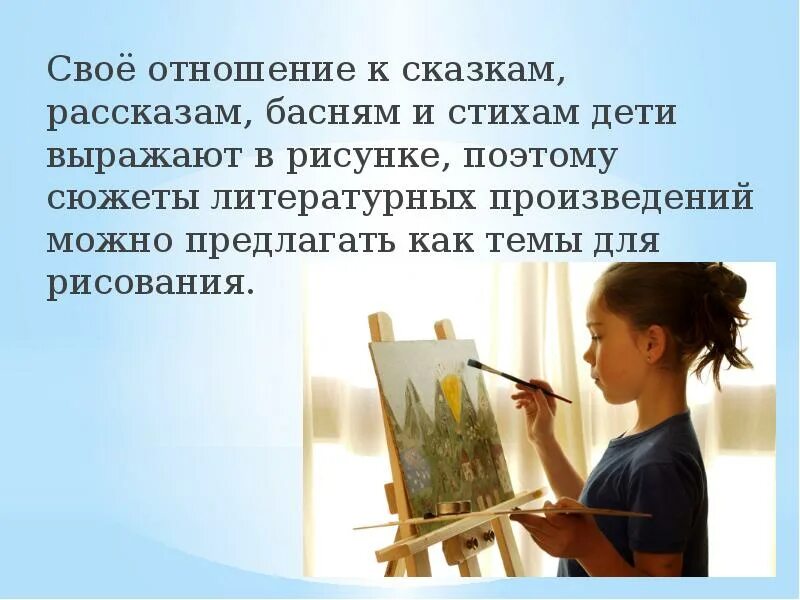 Своё отношение к сказкам, рассказам, басням и стихам дети выражают в рисунке, поэтому сюжеты литературных произведений можно предлагать как темы для рисования.